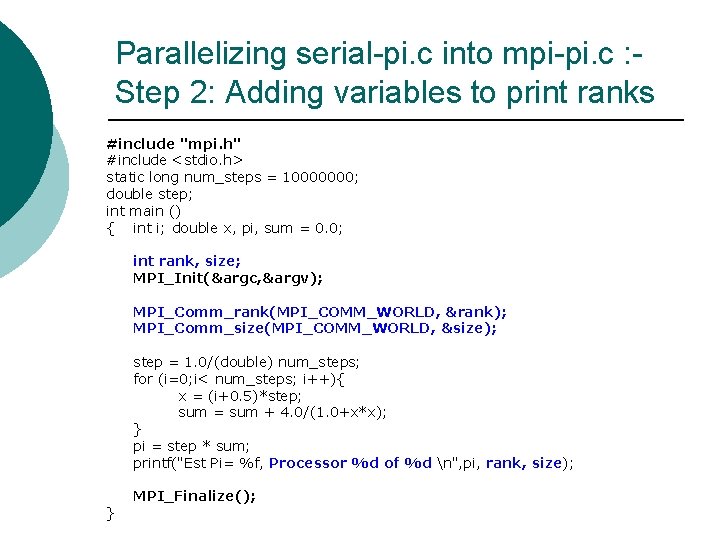 Parallelizing serial-pi.c into mpi-pi.c :- Step 2: Adding variables to print ranks

#include "mpi.h"
#include <stdio.h>
static long num_steps = 10000000;
double step;
int main ()
{   int i; double x, pi, sum = 0.0;

    int rank, size;
    MPI_Init(&argc,&argv);

    MPI_Comm_rank(MPI_COMM_WORLD, &rank);
    MPI_Comm_size(MPI_COMM_WORLD, &size);

    step = 1.0/(double) num_steps;
    for (i=0;i< num_steps; i++){
        x = (i+0.5)*step;
        sum = sum + 4.0/(1.0+x*x);
    }
    pi = step * sum;
    printf("Est Pi= %f, Processor %d of %d \n",pi, rank, size);

    MPI_Finalize();
}